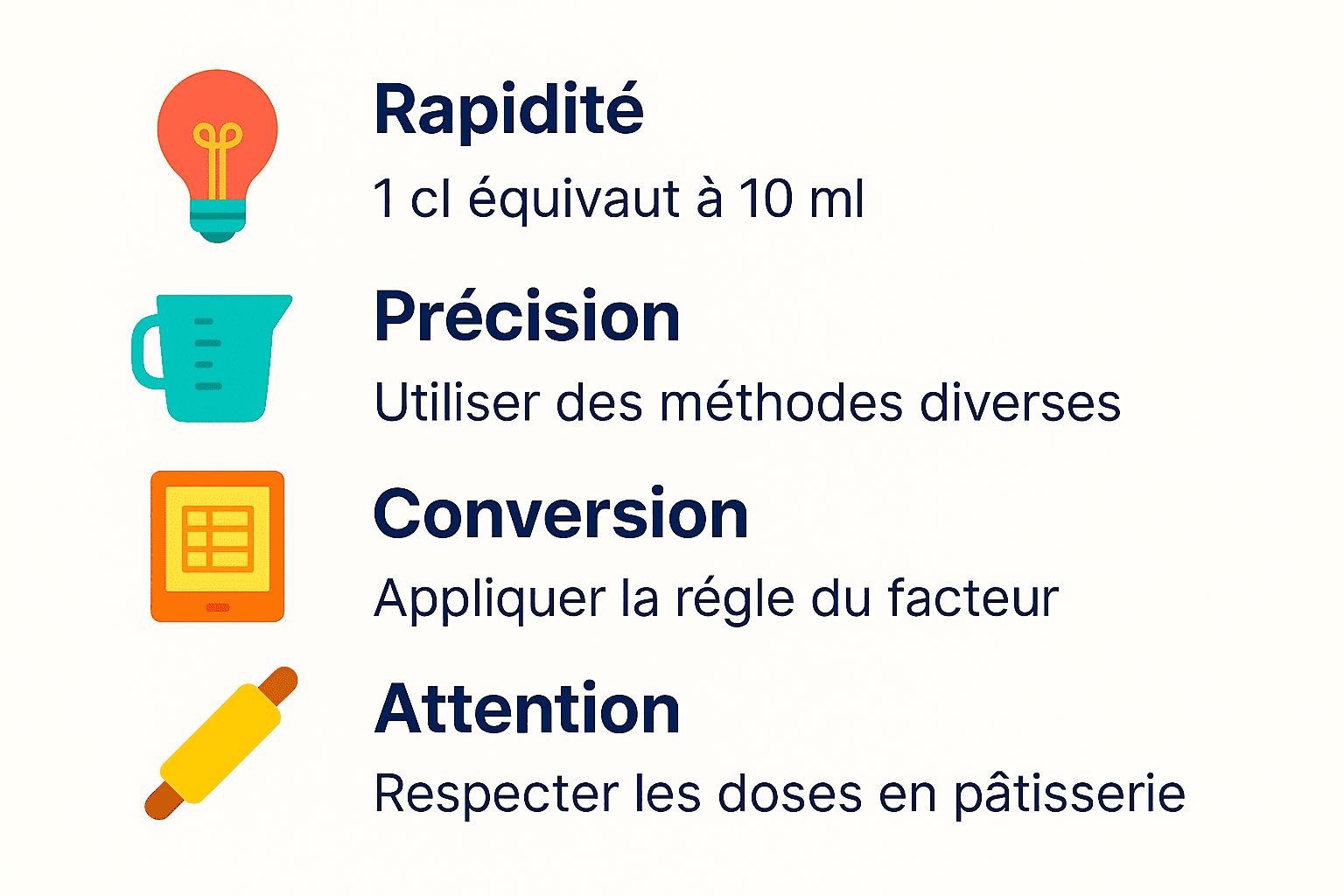 Rapidité

1 cl équivaut à 10 ml

Précision

Utiliser des méthodes diverses

Conversion

Appliquer la régle du facteur

Attention

Respecter les doses en pâtisserie